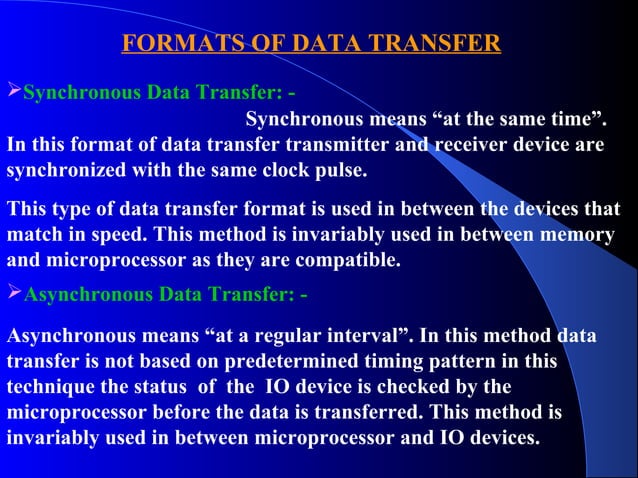 FORMATS OF DATA TRANSFER

➢Synchronous Data Transfer: -

Synchronous means “at the same time”. In this format of data transfer transmitter and receiver device are synchronized with the same clock pulse.

This type of data transfer format is used in between the devices that match in speed. This method is invariably used in between memory and microprocessor as they are compatible.

➢Asynchronous Data Transfer: -

Asynchronous means “at a regular interval”. In this method data transfer is not based on predetermined timing pattern in this technique the status of the IO device is checked by the microprocessor before the data is transferred. This method is invariably used in between microprocessor and IO devices.